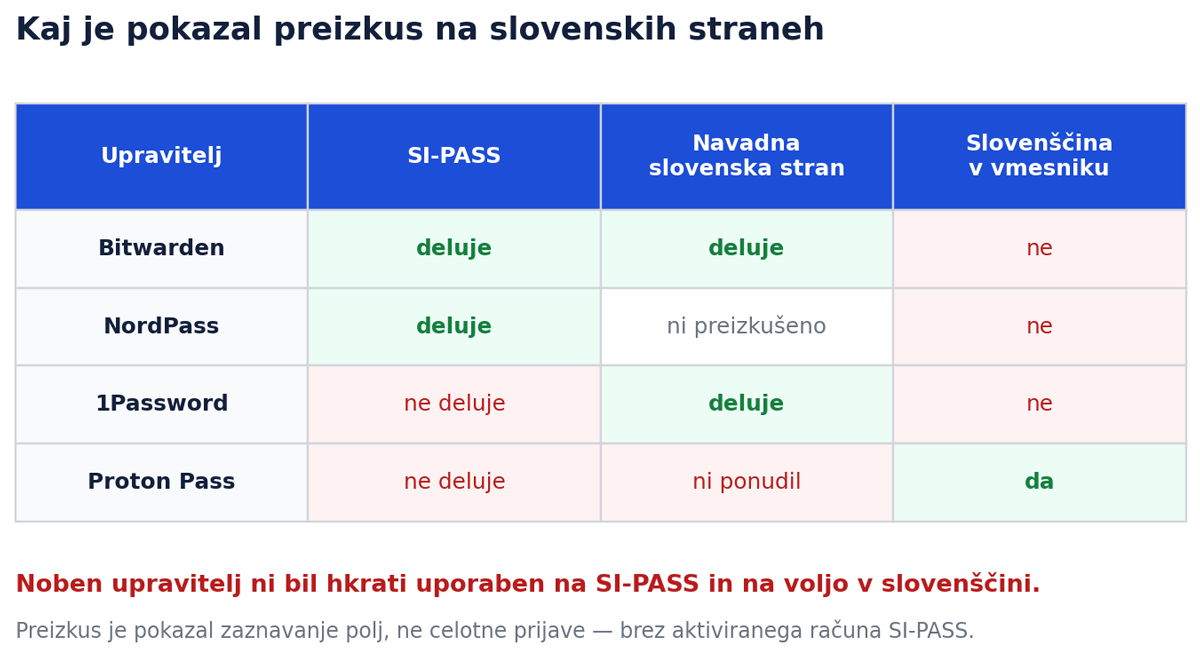 Kaj je pokazal preizkus na slovenskih straneh

| Upravitelj | SI-PASS | Navadna slovenska stran | Slovenščina v vmesniku |
|---|---|---|---|
| Bitwarden | deluje | deluje | ne |
| NordPass | deluje | ni preizkušeno | ne |
| 1Password | ne deluje | deluje | ne |
| Proton Pass | ne deluje | ni ponudil | da |

Noben upravitelj ni bil hkrati uporaben na SI-PASS in na voljo v slovenščini.

Preizkus je pokazal zaznavanje polj, ne celotne prijave — brez aktiviranega računa SI-PASS.